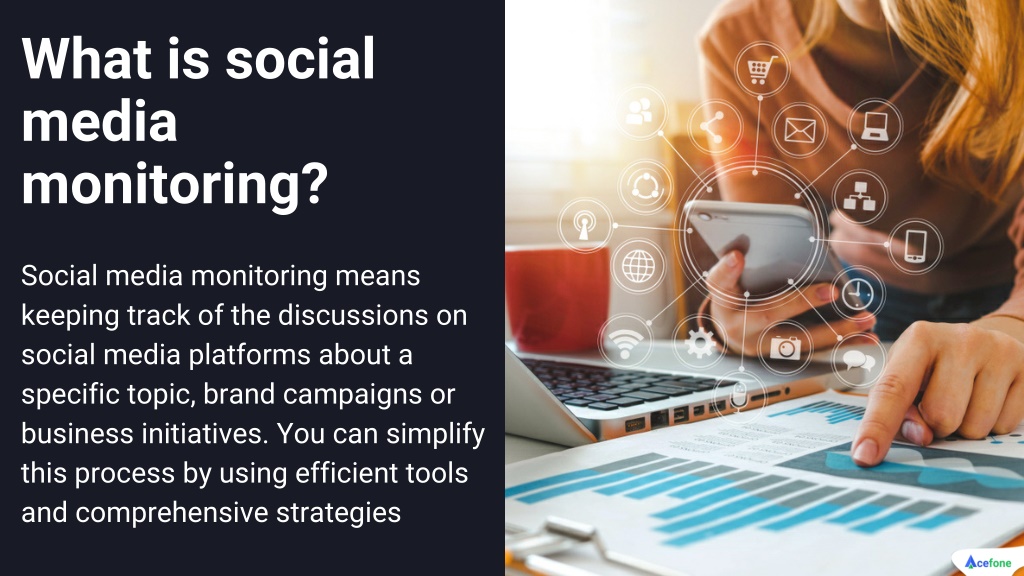 What is social media monitoring?

Social media monitoring means keeping track of the discussions on social media platforms about a specific topic, brand campaigns or business initiatives. You can simplify this process by using efficient tools and comprehensive strategies

Acefone